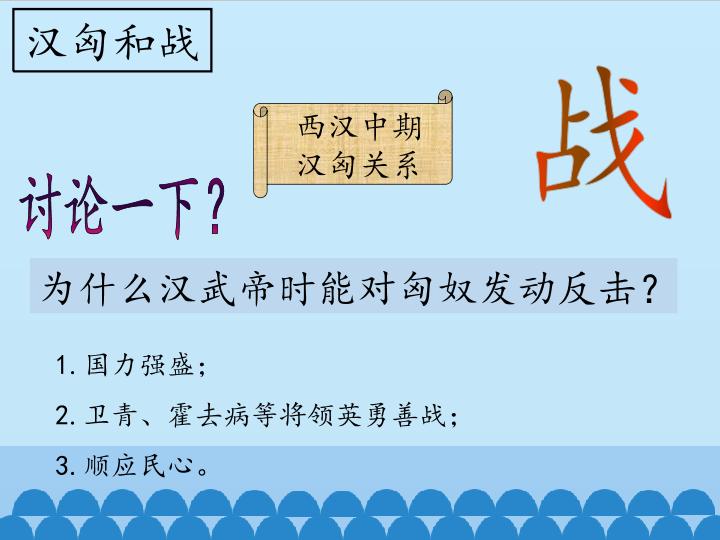 汉匈和战

西汉中期
汉匈关系

战

讨论一下?

为什么汉武帝时能对匈奴发动反击?

1. 国力强盛;

2. 卫青、霍去病等将领英勇善战;

3. 顺应民心。